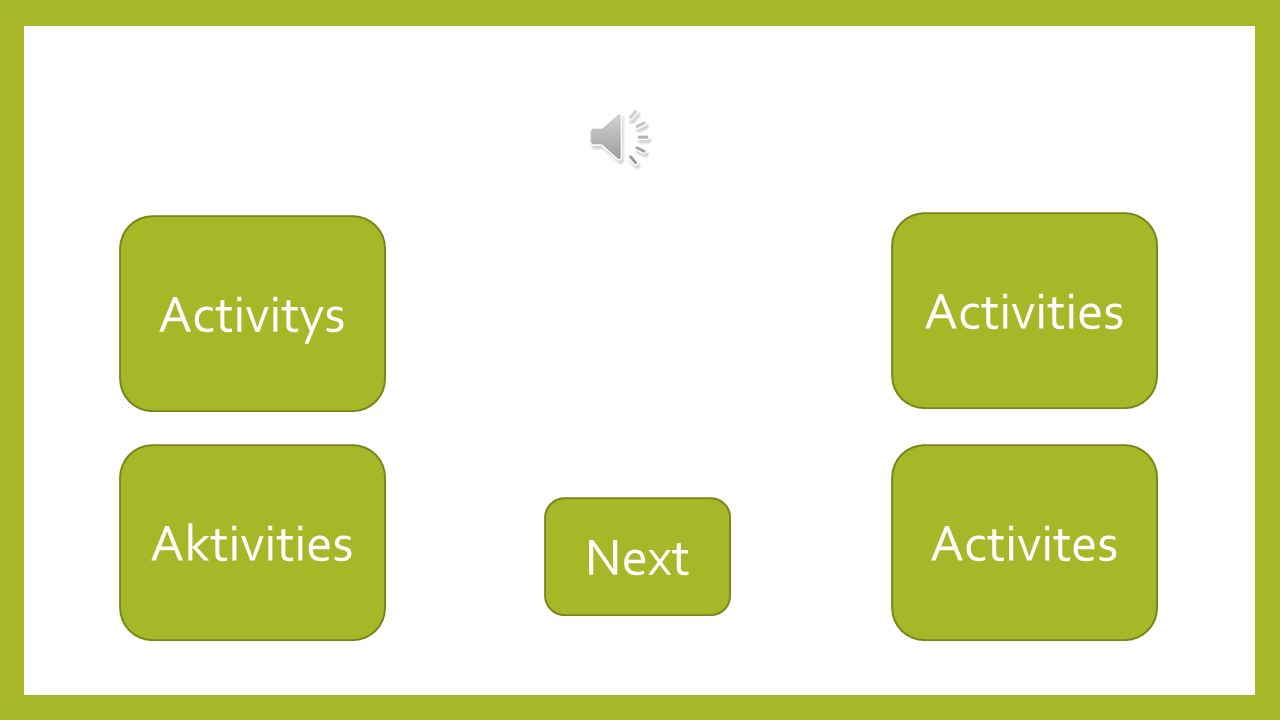 Activitys

Activities

Aktivities

Next

Activites